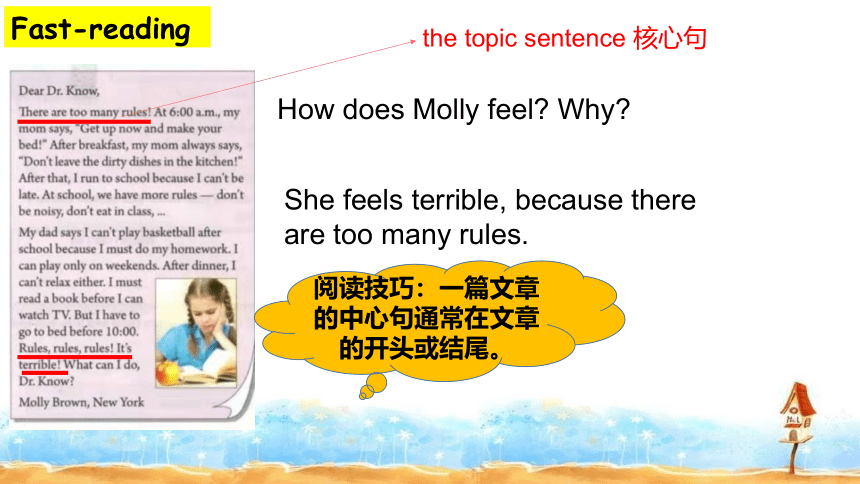 Fast-reading

the topic sentence 核心句

Dear Dr. Know,

There are too many rules! At 6:00 a.m., my mom says, "Get up now and make your bed!" After breakfast, my mom always says, "Don't leave the dirty dishes in the kitchen!" After that, I run to school because I can't be late. At school, we have more rules — don't be noisy, don't eat in class, ...

My dad says I can't play basketball after school because I must do my homework. I can play only on weekends. After dinner, I can't relax either. I must read a book before I can watch TV. But I have to go to bed before 10:00. Rules, rules, rules! It's terrible! What can I do, Dr. Know?

Molly Brown, New York

How does Molly feel? Why?

She feels terrible, because there are too many rules.

阅读技巧：一篇文章的中心句通常在文章的开头或结尾。

No.1